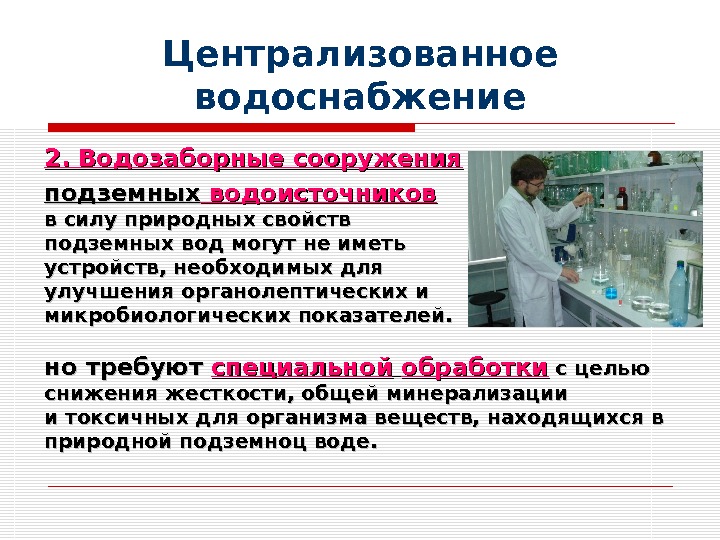 Централизованное водоснабжение

2. Водозаборные сооружения подземных водоисточников
в силу природных свойств подземных вод могут не иметь устройств, необходимых для улучшения органолептических и микробиологических показателей.

но требуют специальной обработки с целью снижения жесткости, общей минерализации и токсичных для организма веществ, находящихся в природной подземноц воде.